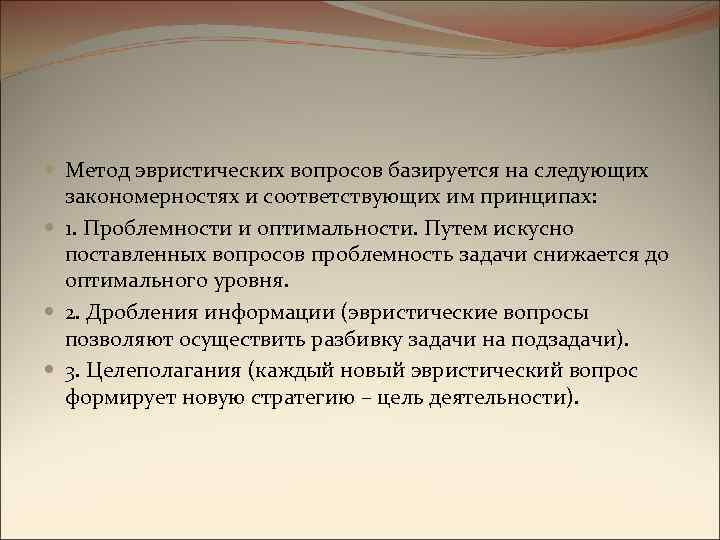 Метод эвристических вопросов базируется на следующих закономерностях и соответствующих им принципах:

1. Проблемности и оптимальности. Путем искусно поставленных вопросов проблемность задачи снижается до оптимального уровня.

2. Дробления информации (эвристические вопросы позволяют осуществить разбивку задачи на подзадачи).

3. Целеполагания (каждый новый эвристический вопрос формирует новую стратегию – цель деятельности).